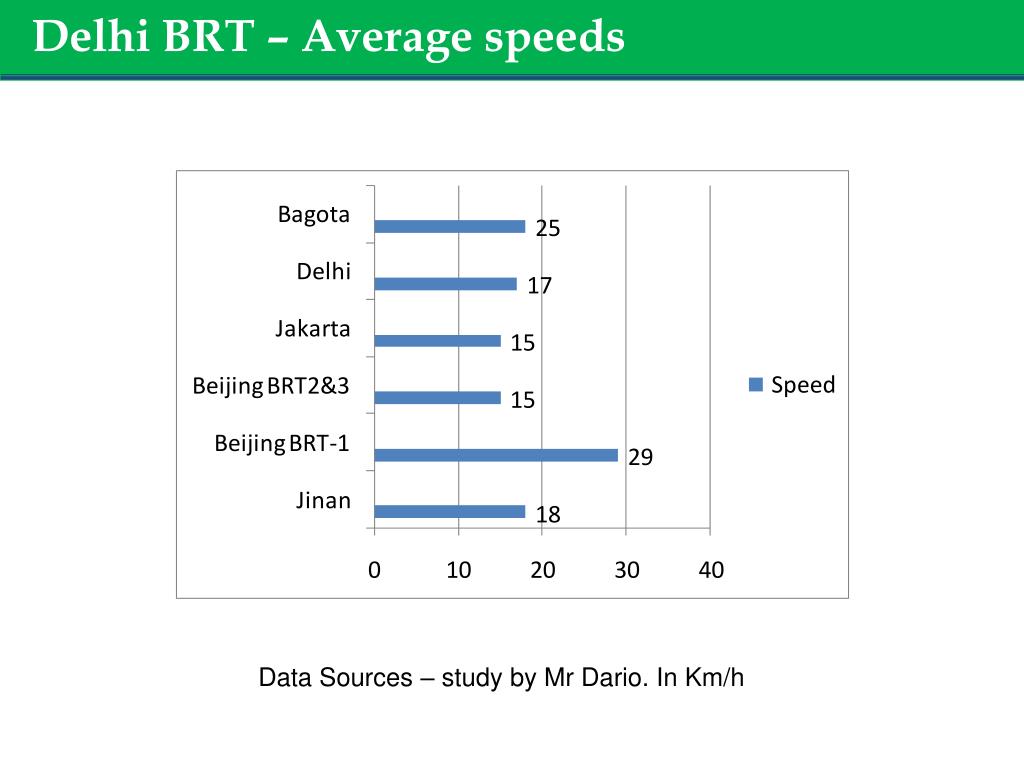 Delhi BRT – Average speeds

Bagota
25
Delhi
17
Jakarta
15
Beijing BRT2&3
15
Beijing BRT-1
29
Jinan
18

0
10
20
30
40

Speed

Data Sources – study by Mr Dario. In Km/h